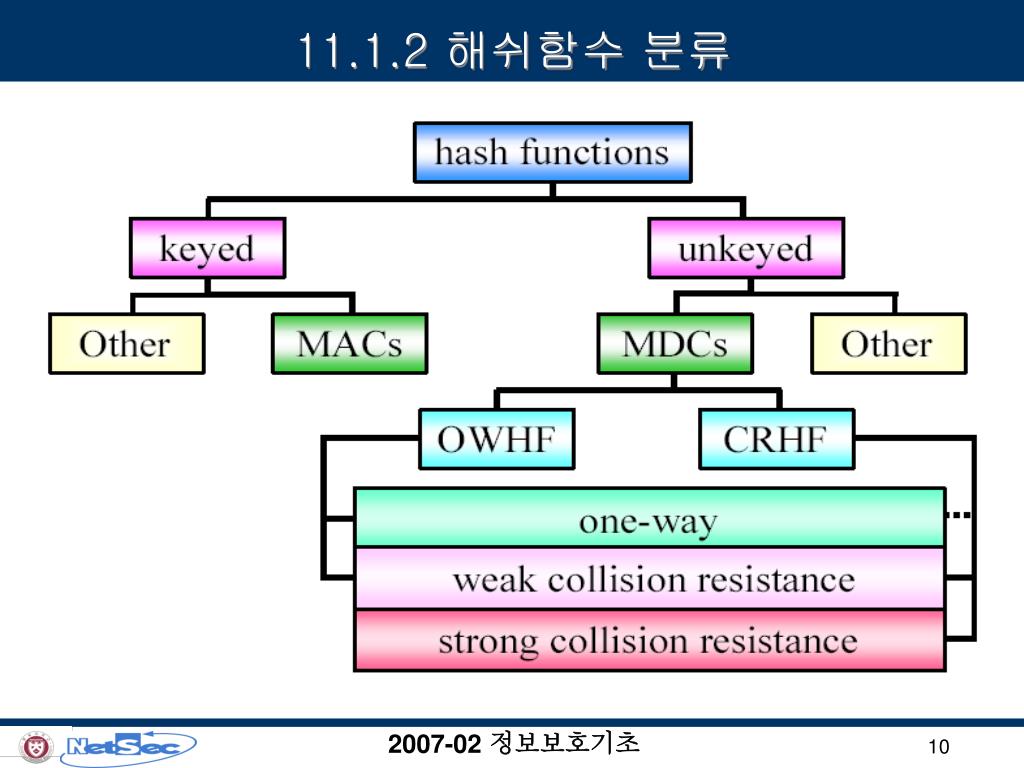 11.1.2 해쉬함수 분류

hash functions

keyed

unkeyed

Other

MACs

MDCs

Other

OWHF

CRHF

one-way

weak collision resistance

strong collision resistance

NetSec

2007-02 정보보호기초

10